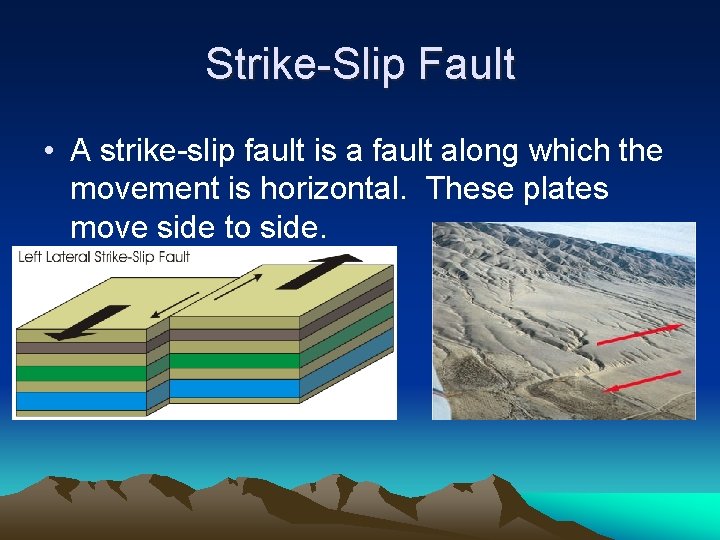 Strike-Slip Fault

• A strike-slip fault is a fault along which the movement is horizontal.  These plates move side to side.

Left Lateral Strike-Slip Fault